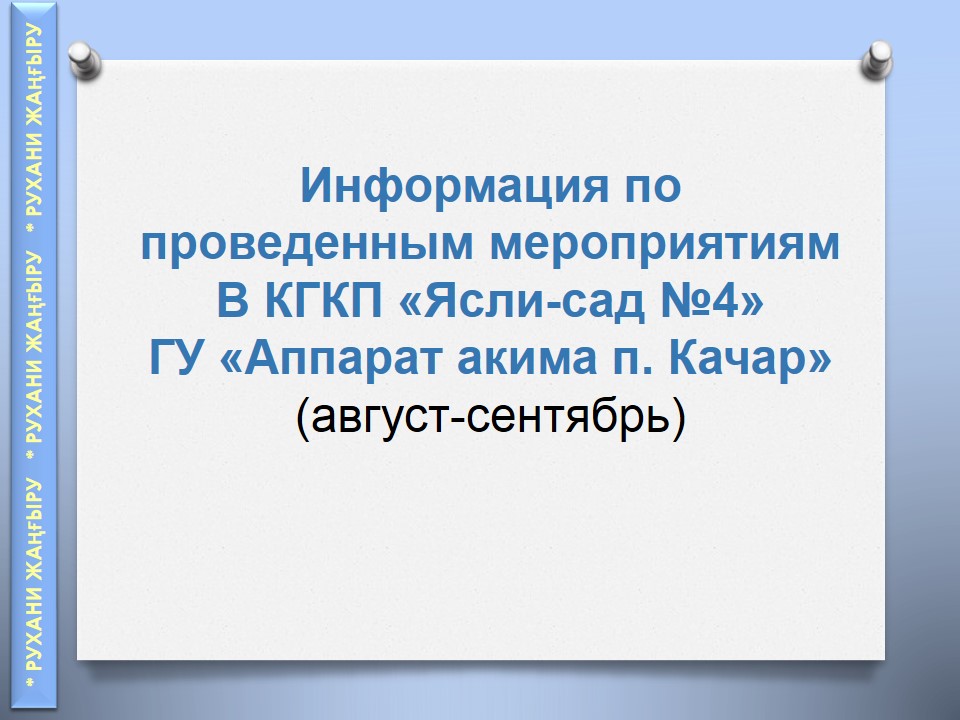 * РУХАНИ ЖАҢҒЫРУ * РУХАНИ ЖАҢҒЫРУ * РУХАНИ ЖАҢҒЫРУ

Информация по проведенным мероприятиям В КГКП «Ясли-сад №4» ГУ «Аппарат акима п. Качар»
(август-сентябрь)